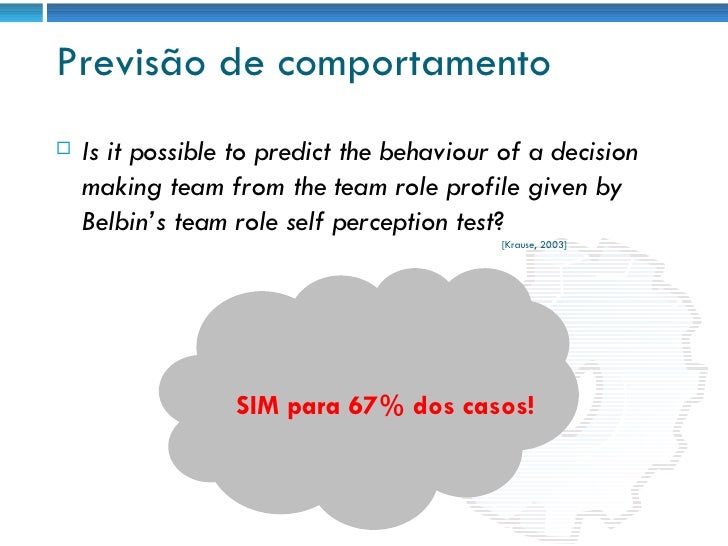 Previsão de comportamento

Is it possible to predict the behaviour of a decision making team from the team role profile given by Belbin's team role self perception test?

[Krause, 2003]

SIM para 67% dos casos!